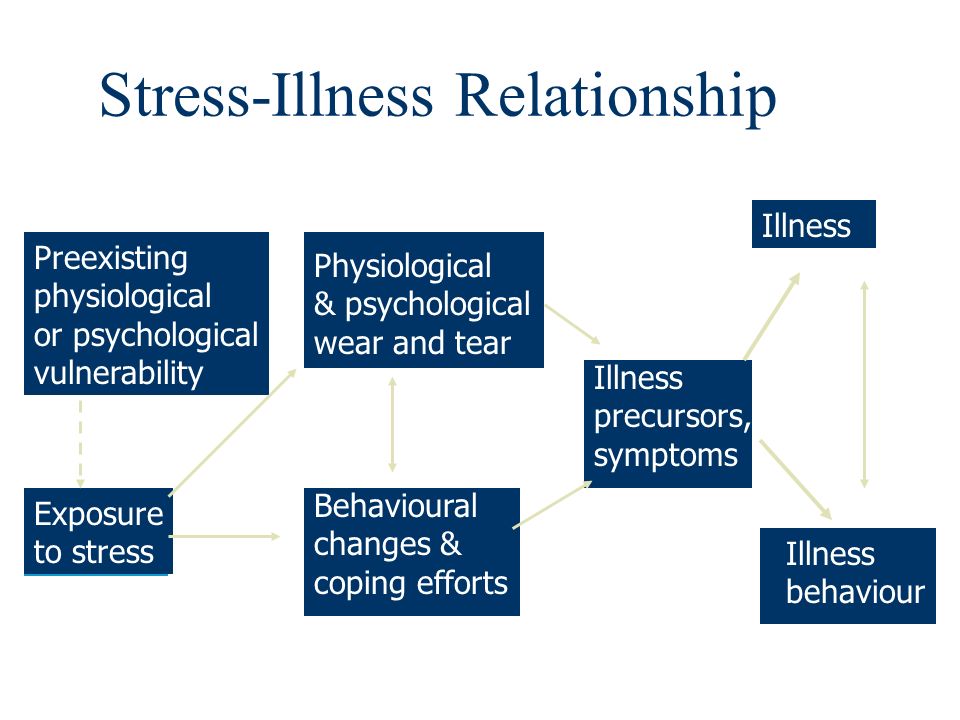 Stress-Illness Relationship

Preexisting physiological or psychological vulnerability

Exposure to stress

Physiological & psychological wear and tear

Behavioural changes & coping efforts

Illness precursors, symptoms

Illness

Illness behaviour